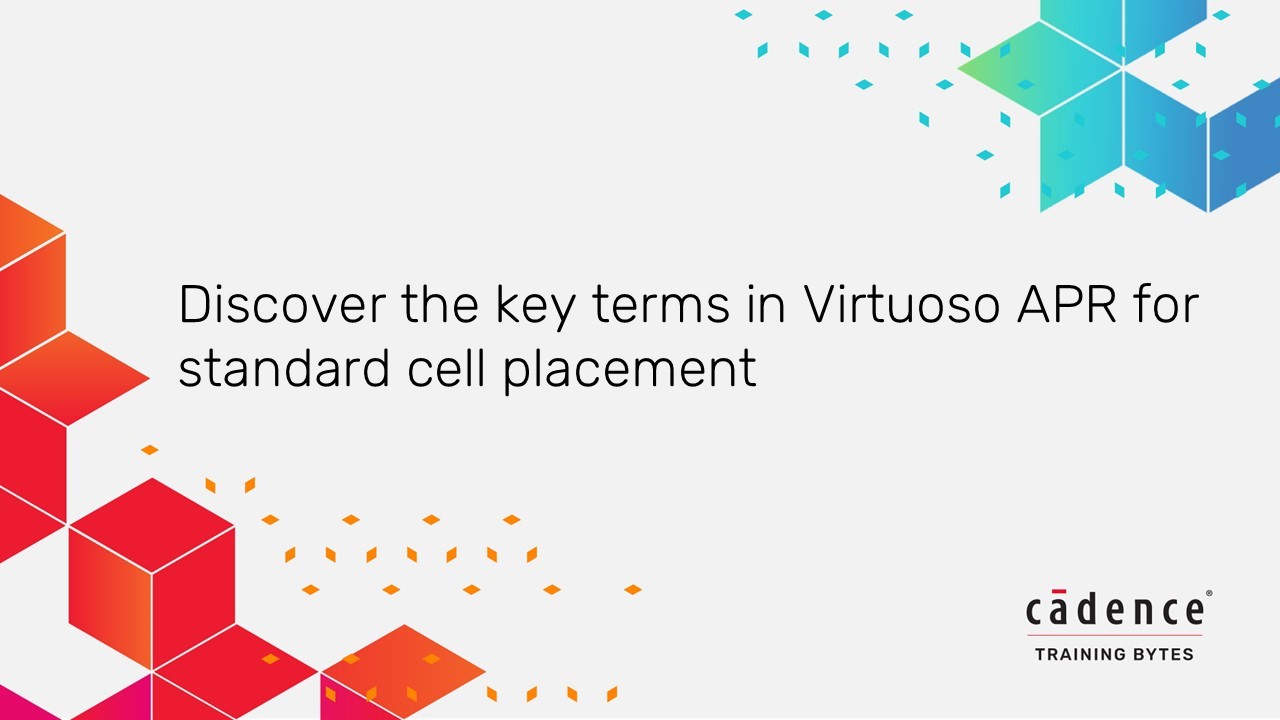 Discover the key terms in Virtuoso APR for standard cell placement

cādence®

TRAINING BYTES